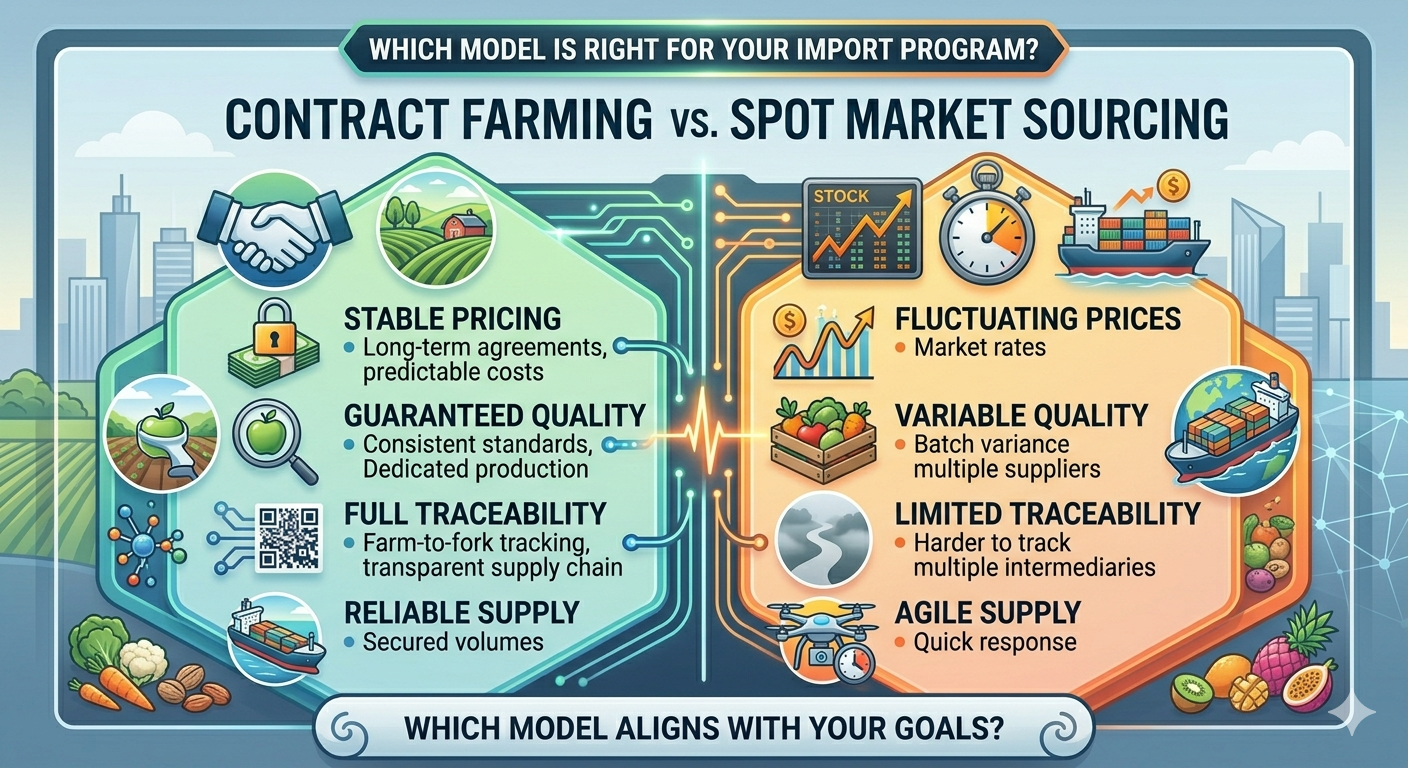 WHICH MODEL IS RIGHT FOR YOUR IMPORT PROGRAM?

CONTRACT FARMING vs. SPOT MARKET SOURCING

STABLE PRICING
• Long-term agreements, predictable costs

GUARANTEED QUALITY
• Consistent standards, Dedicated production

FULL TRACEABILITY
• Farm-to-fork tracking, transparent supply chain

RELIABLE SUPPLY
• Secured volumes

STOCK

FLUCTUATING PRICES
• Market rates

VARIABLE QUALITY
• Batch variance multiple suppliers

LIMITED TRACEABILITY
• Harder to track multiple intermediaries

AGILE SUPPLY
• Quick response

WHICH MODEL ALIGNS WITH YOUR GOALS?